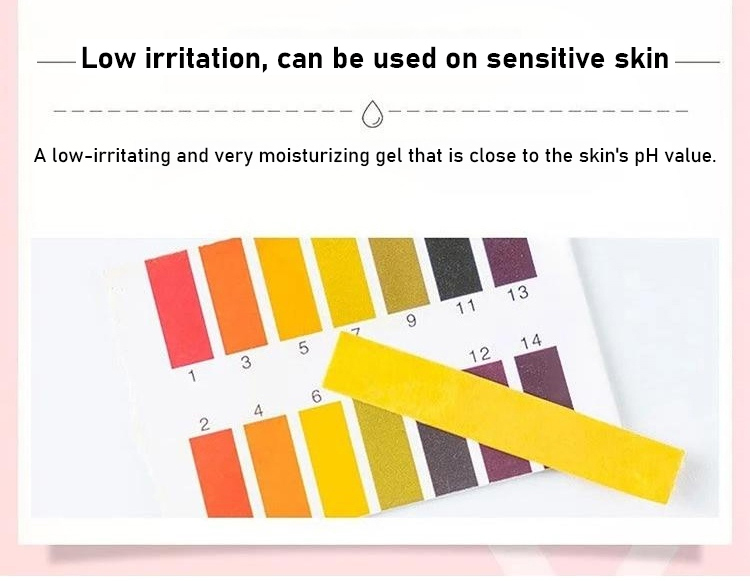 Low irritation, can be used on sensitive skin

A low-irritating and very moisturizing gel that is close to the skin's pH value.

1 3 5 7 9 11 13

2 4 6 12 14